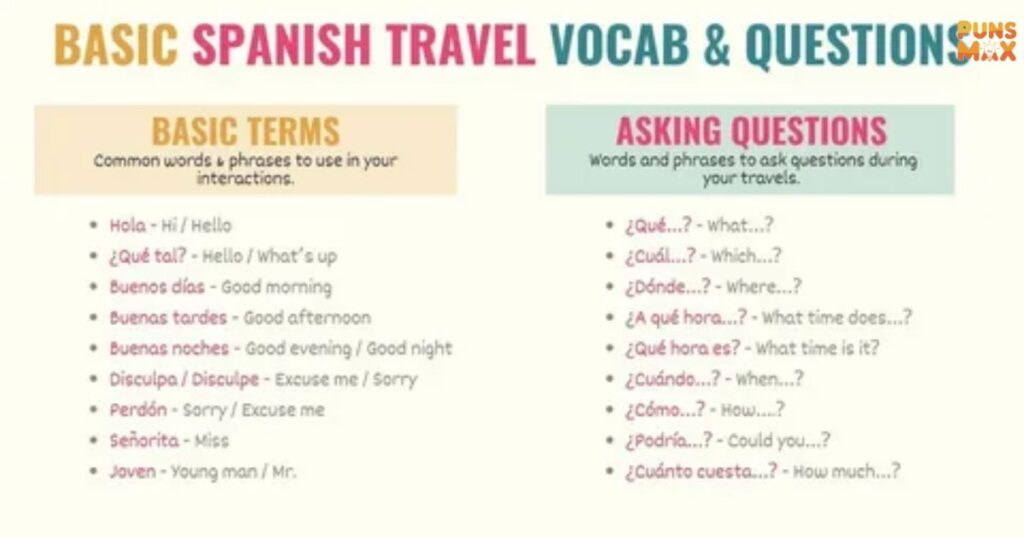 BASIC SPANISH TRAVEL VOCAB & QUESTIONS

PUNS MAX

BASIC TERMS
Common words & phrases to use in your interactions.

- Hola - Hi / Hello
- ¿Qué tal? - Hello / What's up
- Buenos días - Good morning
- Buenas tardes - Good afternoon
- Buenas noches - Good evening / Good night
- Disculpa / Disculpe - Excuse me / Sorry
- Perdón - Sorry / Excuse me
- Señorita - Miss
- Joven - Young man / Mr.

ASKING QUESTIONS
Words and phrases to ask questions during your travels.

- ¿Qué...? - What...?
- ¿Cuál...? - Which...?
- ¿Dónde...? - Where...?
- ¿A qué hora...? - What time does...?
- ¿Qué hora es? - What time is it?
- ¿Cuándo...? - When...?
- ¿Cómo...? - How....?
- ¿Podría...? - Could you...?
- ¿Cuánto cuesta...? - How much...?